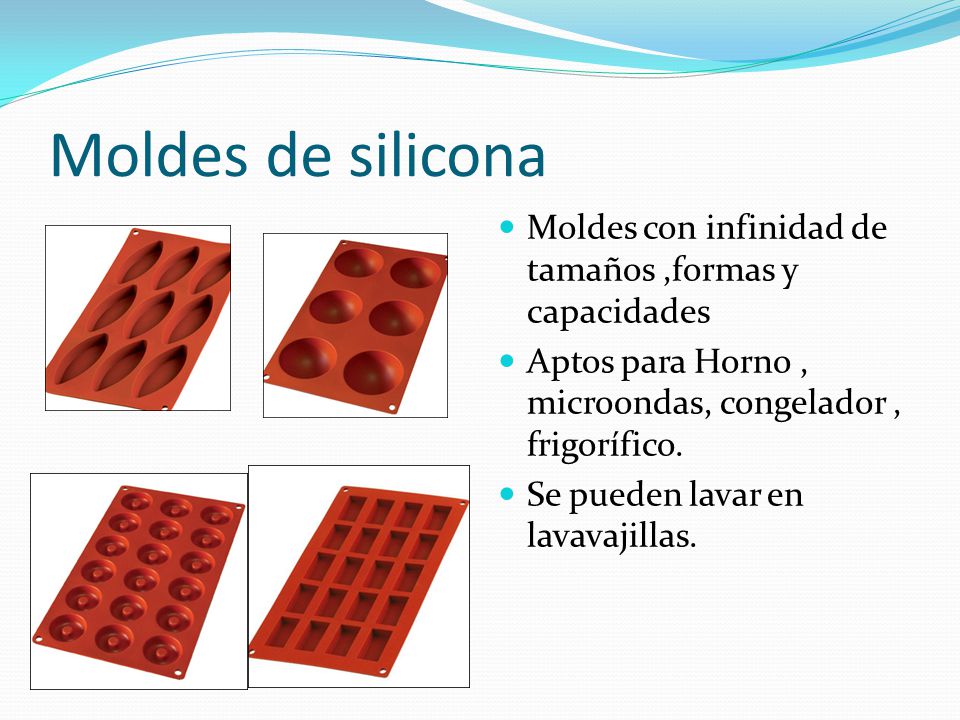 Moldes de silicona

- Moldes con infinidad de tamaños ,formas y capacidades
- Aptos para Horno , microondas, congelador , frigorífico.
- Se pueden lavar en lavavajillas.